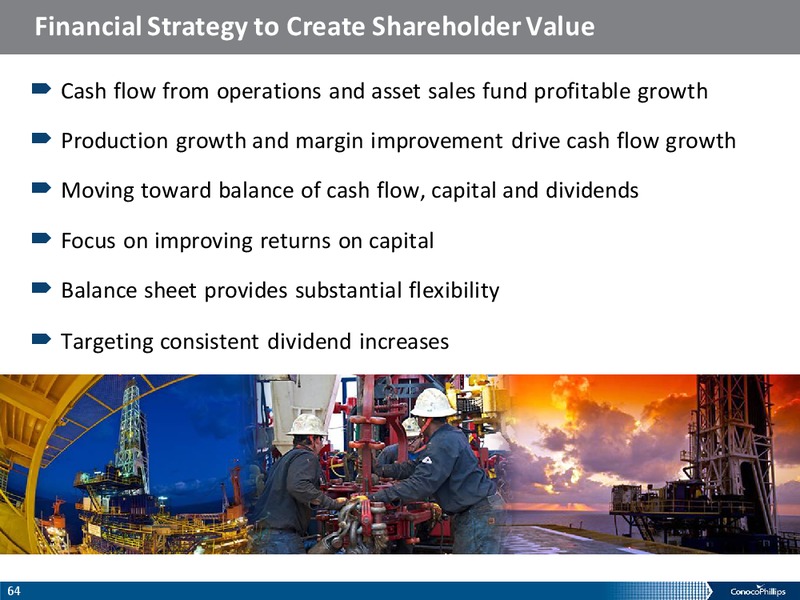 Financial Strategy to Create Shareholder Value

Cash flow from operations and asset sales fund profitable growth

Production growth and margin improvement drive cash flow growth

Moving toward balance of cash flow, capital and dividends

Focus on improving returns on capital

Balance sheet provides substantial flexibility

Targeting consistent dividend increases

64

ConocoPhillips